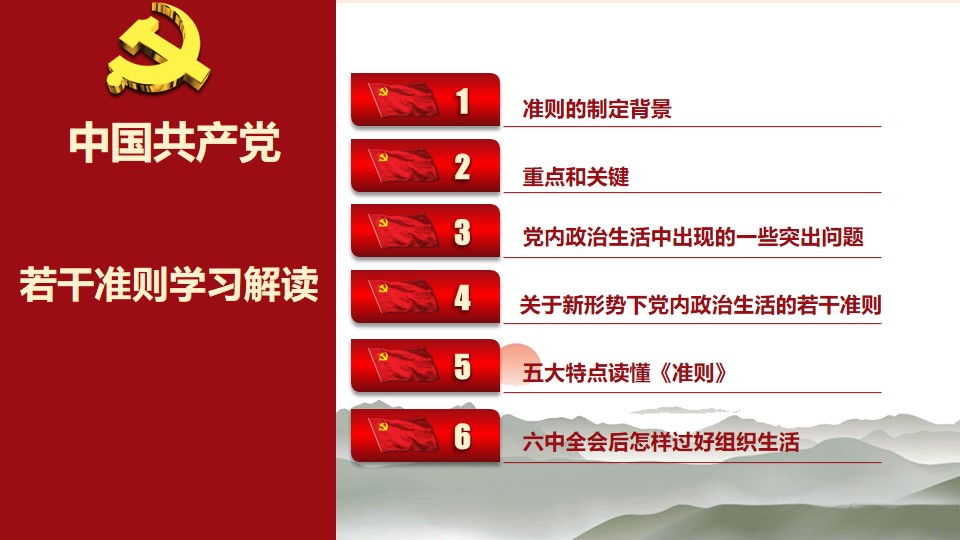 中国共产党

若干准则学习解读

1 准则的制定背景

2 重点和关键

3 党内政治生活中出现的一些突出问题

4 关于新形势下党内政治生活的若干准则

5 五大特点读懂《准则》

6 六中全会后怎样过好组织生活